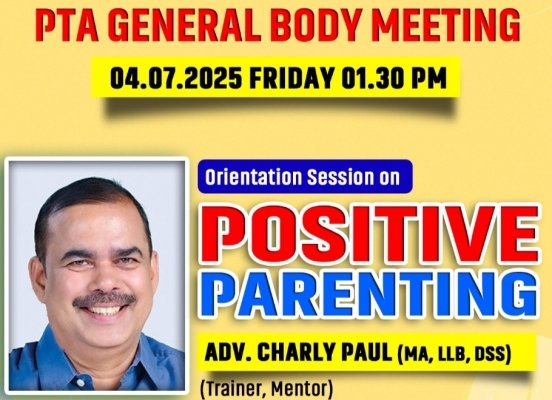 PTA GENERAL BODY MEETING

04.07.2025 FRIDAY 01.30 PM

Orientation Session on

POSITIVE PARENTING

ADV. CHARLY PAUL (MA, LLB, DSS)

(Trainer, Mentor)